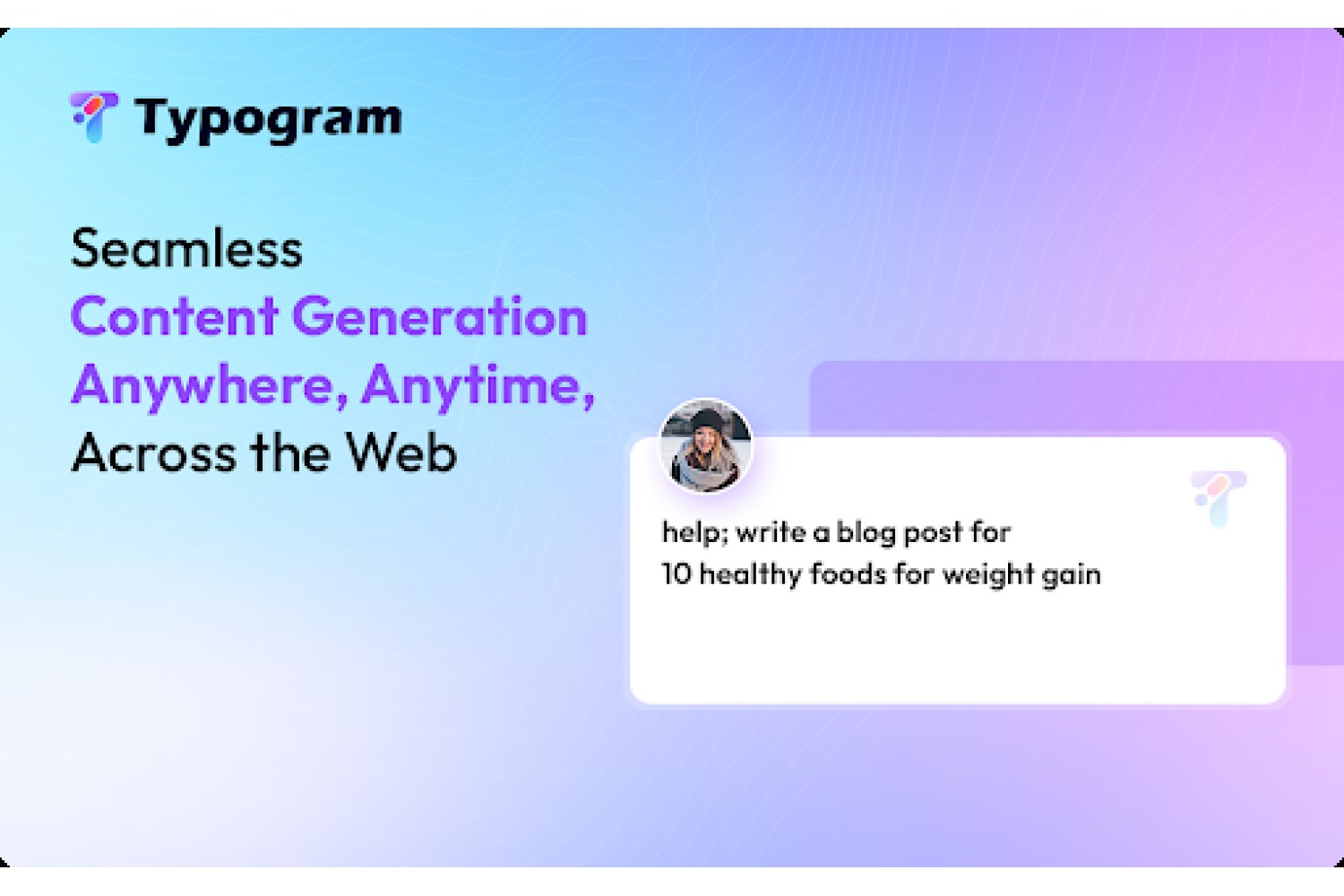 Typogram

Seamless
Content Generation
Anywhere, Anytime,
Across the Web

help; write a blog post for
10 healthy foods for weight gain